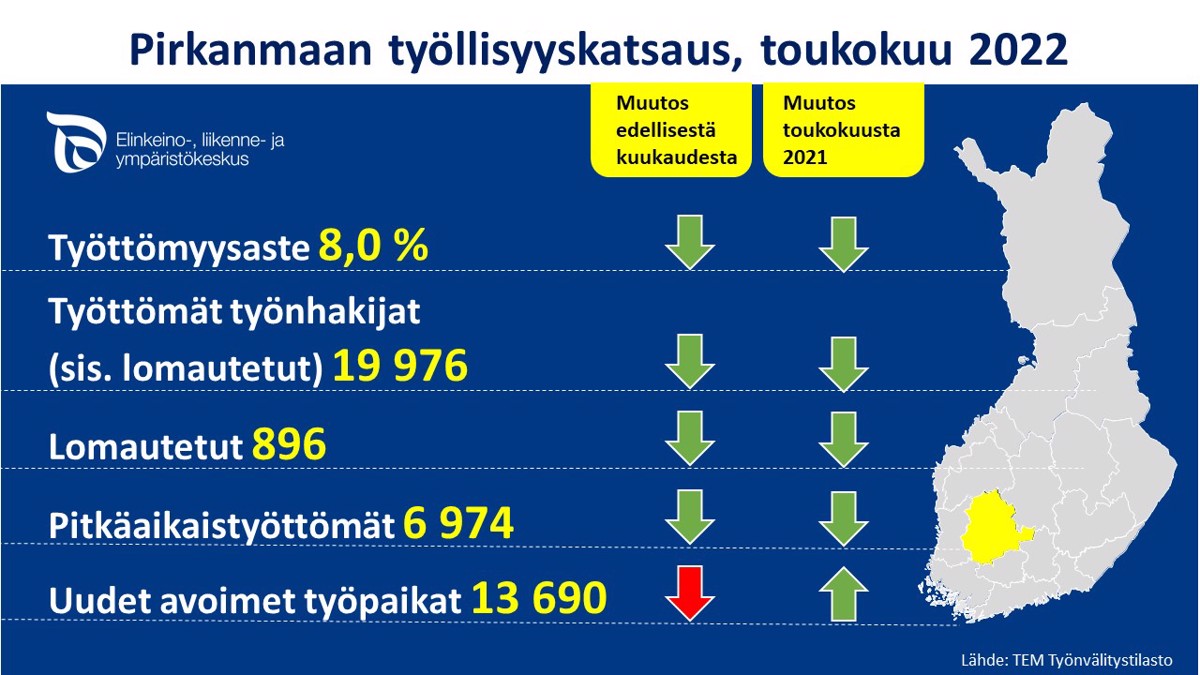 Pirkanmaan työllisyyskatsaus, toukokuu 2022

Elinkeino-, liikenne- ja ympäristökeskus

Muutos edellisestä kuukaudesta

Muutos toukokuusta 2021

Työttömyysaste 8,0 %

Työttömät työnhakijat (sis. lomautetut) 19 976

Lomautetut 896

Pitkäaikaistyöttömät 6 974

Uudet avoimet työpaikat 13 690

Lähde: TEM Työnvälitystilasto